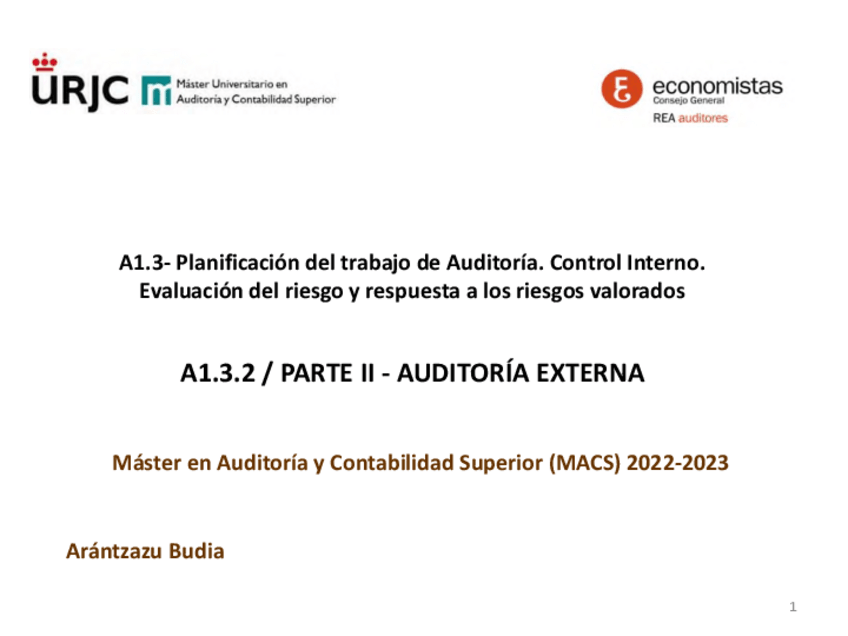 URJC Máster Universitario en Auditoría y Contabilidad Superior

economistas
Consejo General
REA auditores

A1.3- Planificación del trabajo de Auditoría. Control Interno. Evaluación del riesgo y respuesta a los riesgos valorados

A1.3.2 / PARTE II - AUDITORÍA EXTERNA

Máster en Auditoría y Contabilidad Superior (MACS) 2022-2023

Arántzazu Budia

1